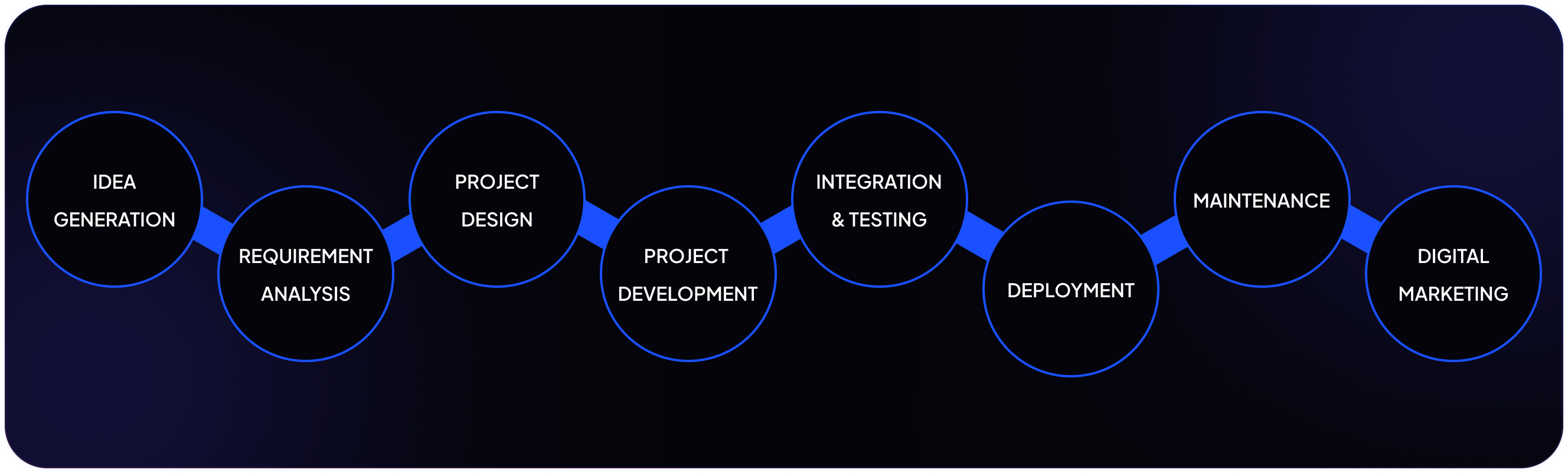 IDEA GENERATION

REQUIREMENT ANALYSIS

PROJECT DESIGN

PROJECT DEVELOPMENT

INTEGRATION & TESTING

DEPLOYMENT

MAINTENANCE

DIGITAL MARKETING